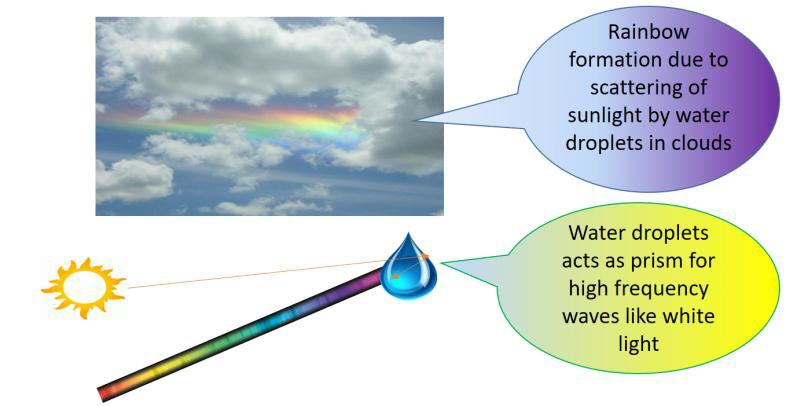 Rainbow formation due to scattering of sunlight by water droplets in clouds

Water droplets acts as prism for high frequency waves like white light